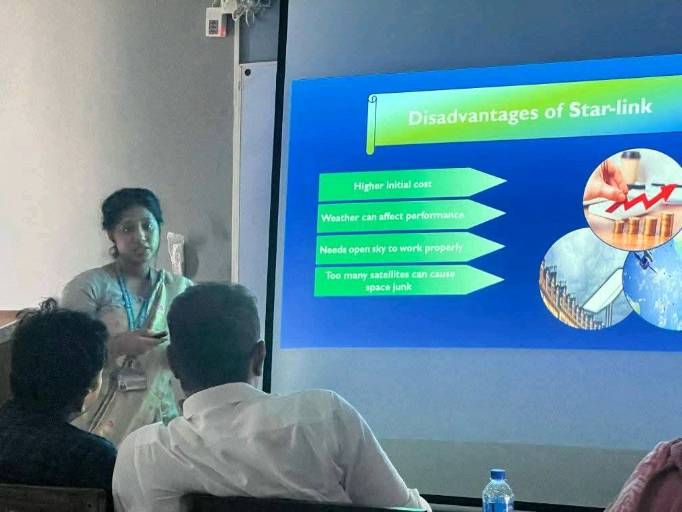 Disadvantages of Star-link

Higher initial cost

Weather can affect performance

Needs open sky to work properly

Too many satellites can cause space junk